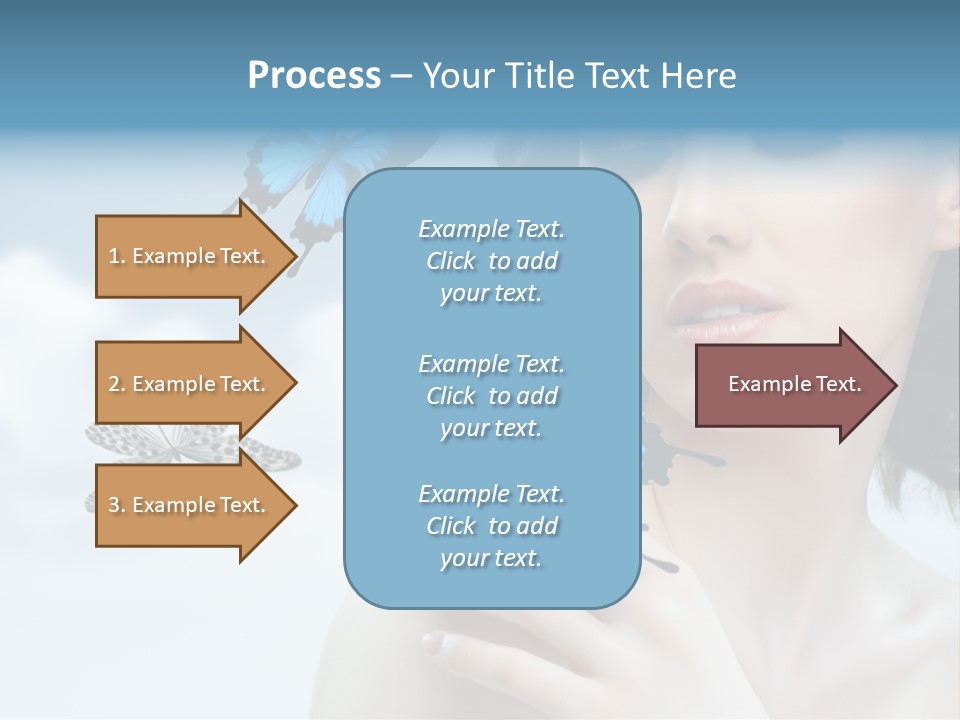 Process – Your Title Text Here

1. Example Text.

2. Example Text.

3. Example Text.

Example Text. Click to add your text.

Example Text. Click to add your text.

Example Text. Click to add your text.

Example Text.